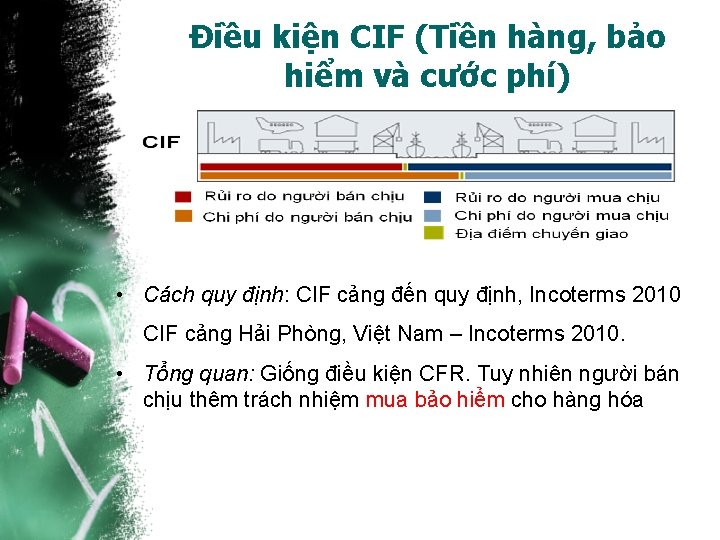 Điều kiện CIF (Tiền hàng, bảo hiểm và cước phí)

CIF

Rủi ro do người bán chịu
Chi phí do người bán chịu
Rủi ro do người mua chịu
Chi phí do người mua chịu
Địa điểm chuyển giao

• Cách quy định: CIF cảng đến quy định, Incoterms 2010
CIF cảng Hải Phòng, Việt Nam – Incoterms 2010.

• Tổng quan: Giống điều kiện CFR. Tuy nhiên người bán chịu thêm trách nhiệm mua bảo hiểm cho hàng hóa